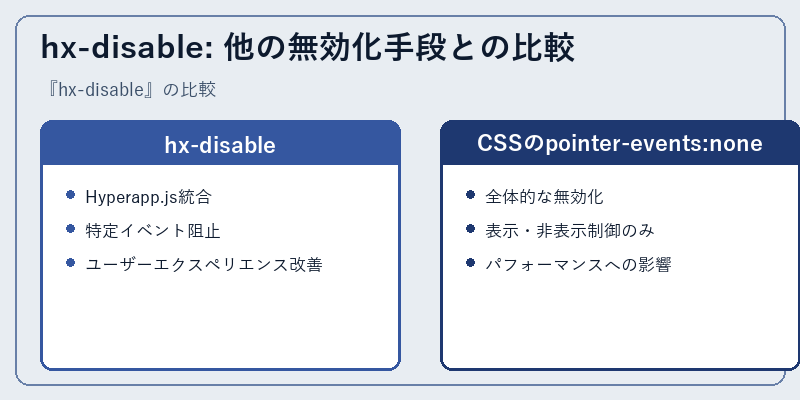 hx-disable: 他の無効化手段との比較

『hx-disable』の比較

hx-disable

- Hyperapp.js統合
- 特定イベント阻止
- ユーザーエクスペリエンス改善

CSSのpointer-events:none

- 全体的な無効化
- 表示・非表示制御のみ
- パフォーマンスへの影響